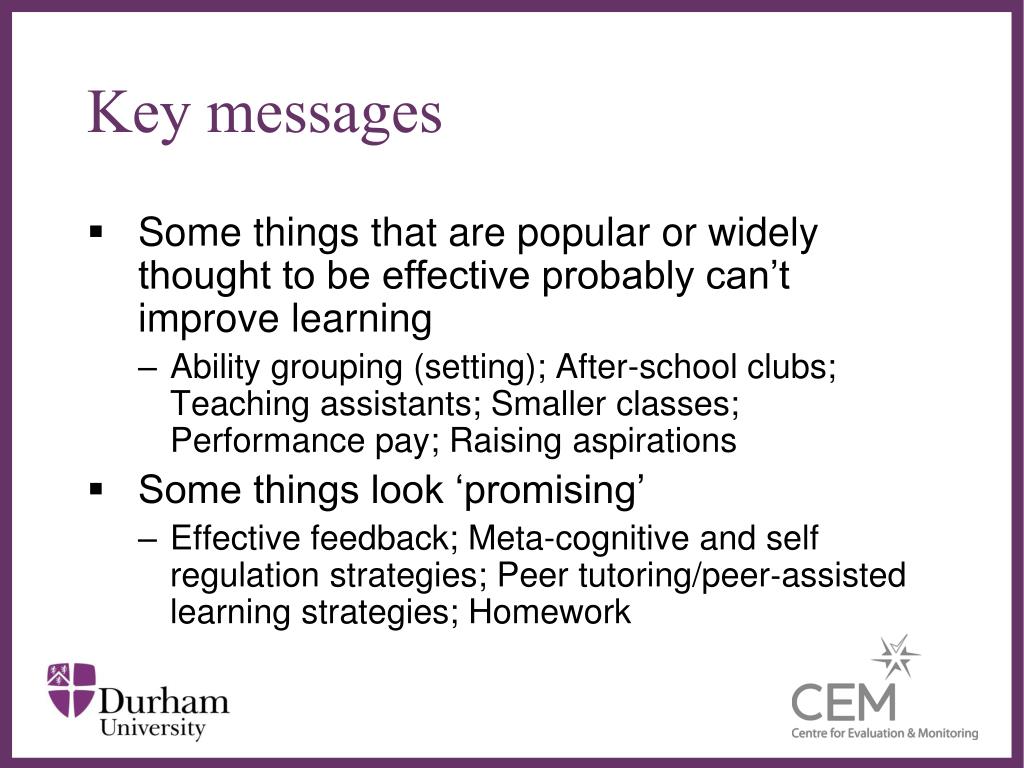 Key messages

▪ Some things that are popular or widely thought to be effective probably can't improve learning

– Ability grouping (setting); After-school clubs; Teaching assistants; Smaller classes; Performance pay; Raising aspirations

▪ Some things look 'promising'

– Effective feedback; Meta-cognitive and self regulation strategies; Peer tutoring/peer-assisted learning strategies; Homework

Durham University

CEM
Centre for Evaluation & Monitoring